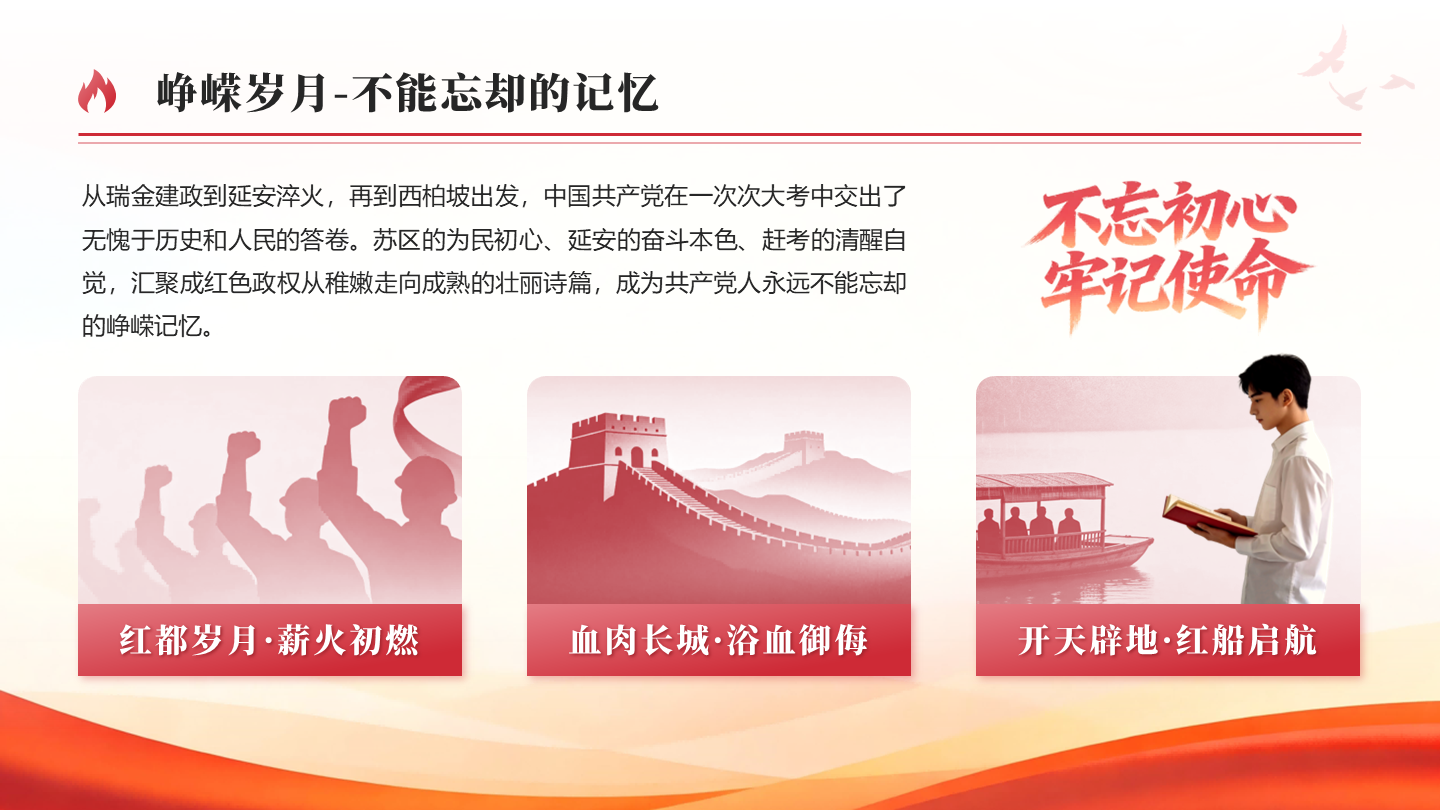 峥嵘岁月-不能忘却的记忆

从瑞金建政到延安淬火，再到西柏坡出发，中国共产党在一次次大考中交出了无愧于历史和人民的答卷。苏区的为民初心、延安的奋斗本色、赶考的清醒自觉，汇聚成红色政权从稚嫩走向成熟的壮丽诗篇，成为共产党人永远不能忘却的峥嵘记忆。

不忘初心
牢记使命

红都岁月·薪火初燃

血肉长城·浴血御侮

开天辟地·红船启航